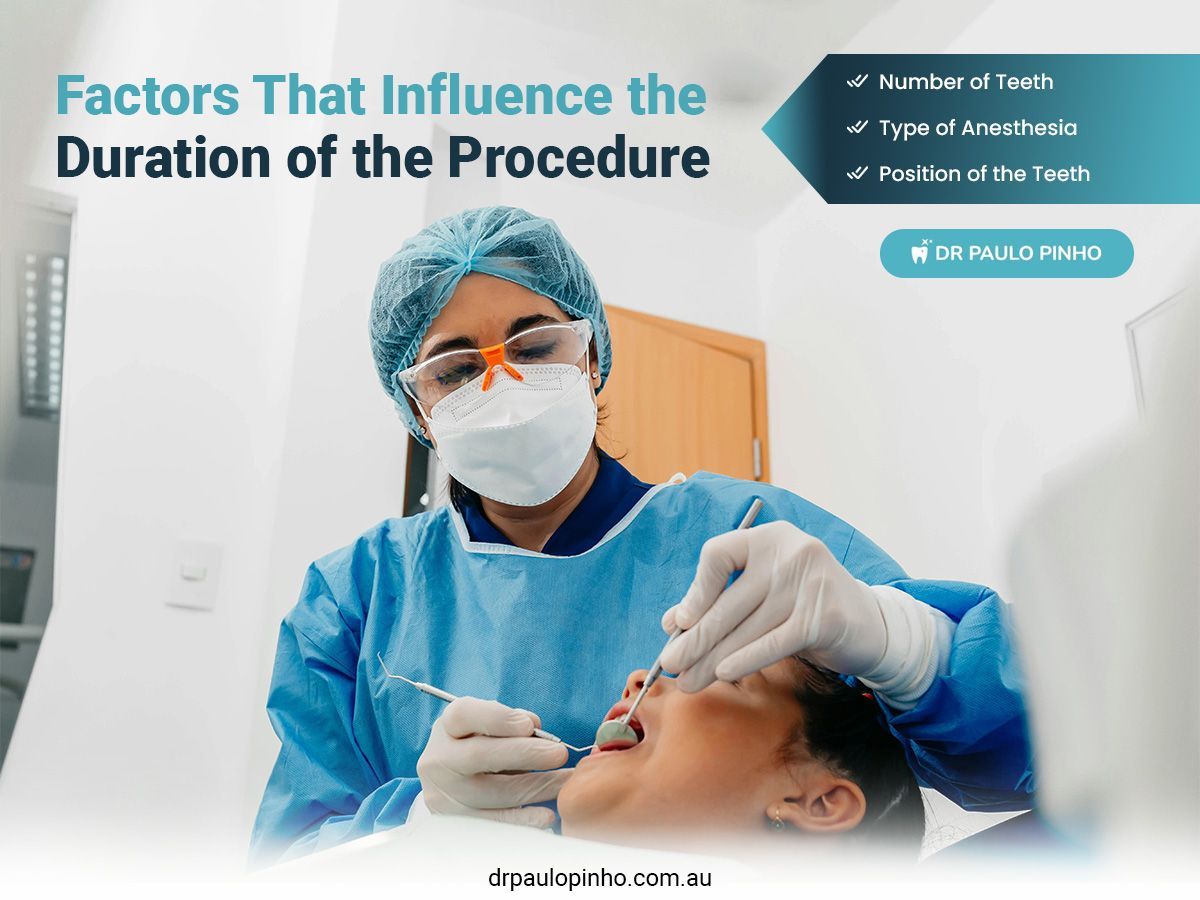 Factors That Influence the Duration of the Procedure

Number of Teeth
Type of Anesthesia
Position of the Teeth

DR PAULO PINHO

drpaulopinho.com.au